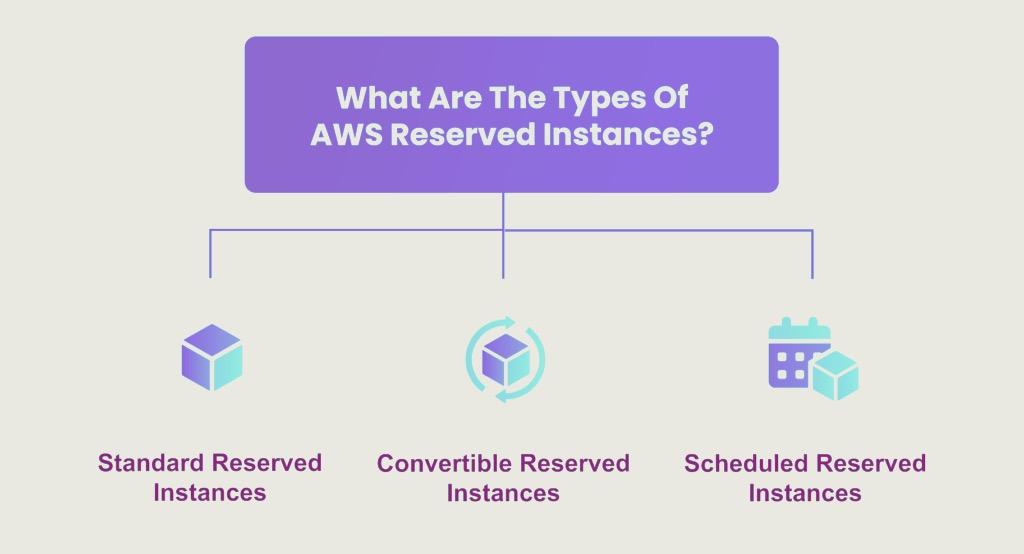 What Are The Types Of AWS Reserved Instances?

Standard Reserved Instances

Convertible Reserved Instances

Scheduled Reserved Instances